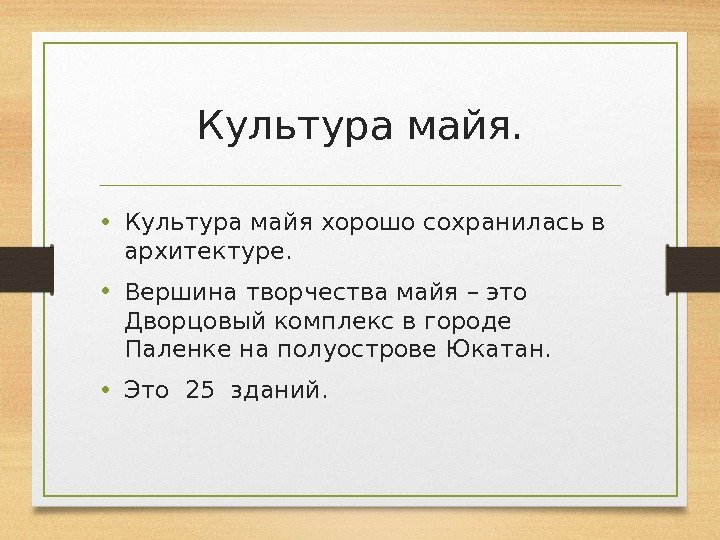 Культура майя.

• Культура майя хорошо сохранилась в архитектуре.

• Вершина творчества майя – это Дворцовый комплекс в городе Паленке на полуострове Юкатан.

• Это 25 зданий.